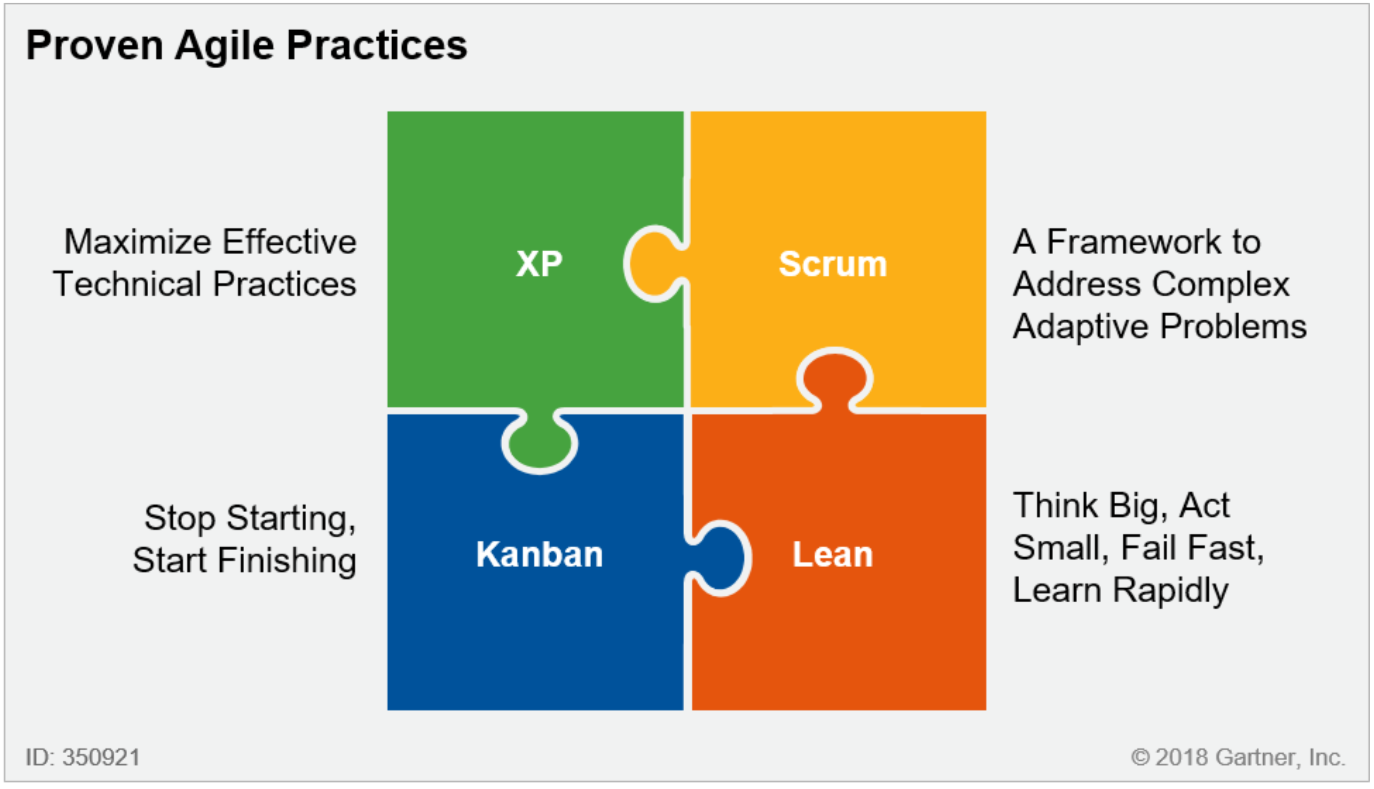 Proven Agile Practices

Maximize Effective Technical Practices

XP

Scrum

A Framework to Address Complex Adaptive Problems

Stop Starting, Start Finishing

Kanban

Lean

Think Big, Act Small, Fail Fast, Learn Rapidly

ID: 350921

© 2018 Gartner, Inc.